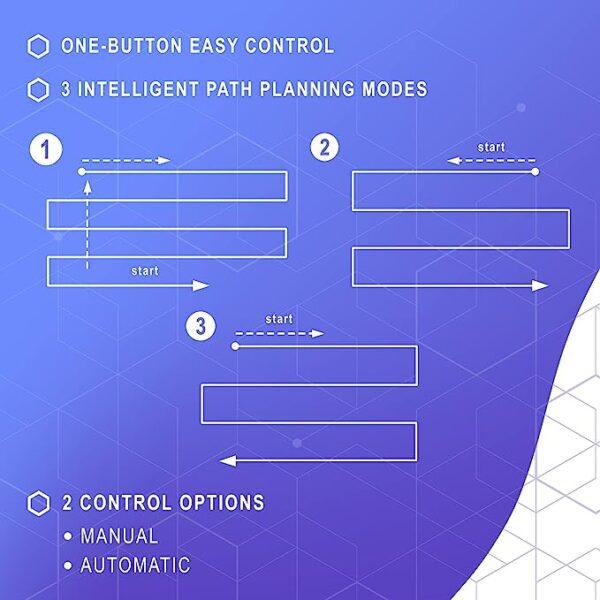 ONE-BUTTON EASY CONTROL

3 INTELLIGENT PATH PLANNING MODES

1

start

2

start

3

start

2 CONTROL OPTIONS

• MANUAL

• AUTOMATIC